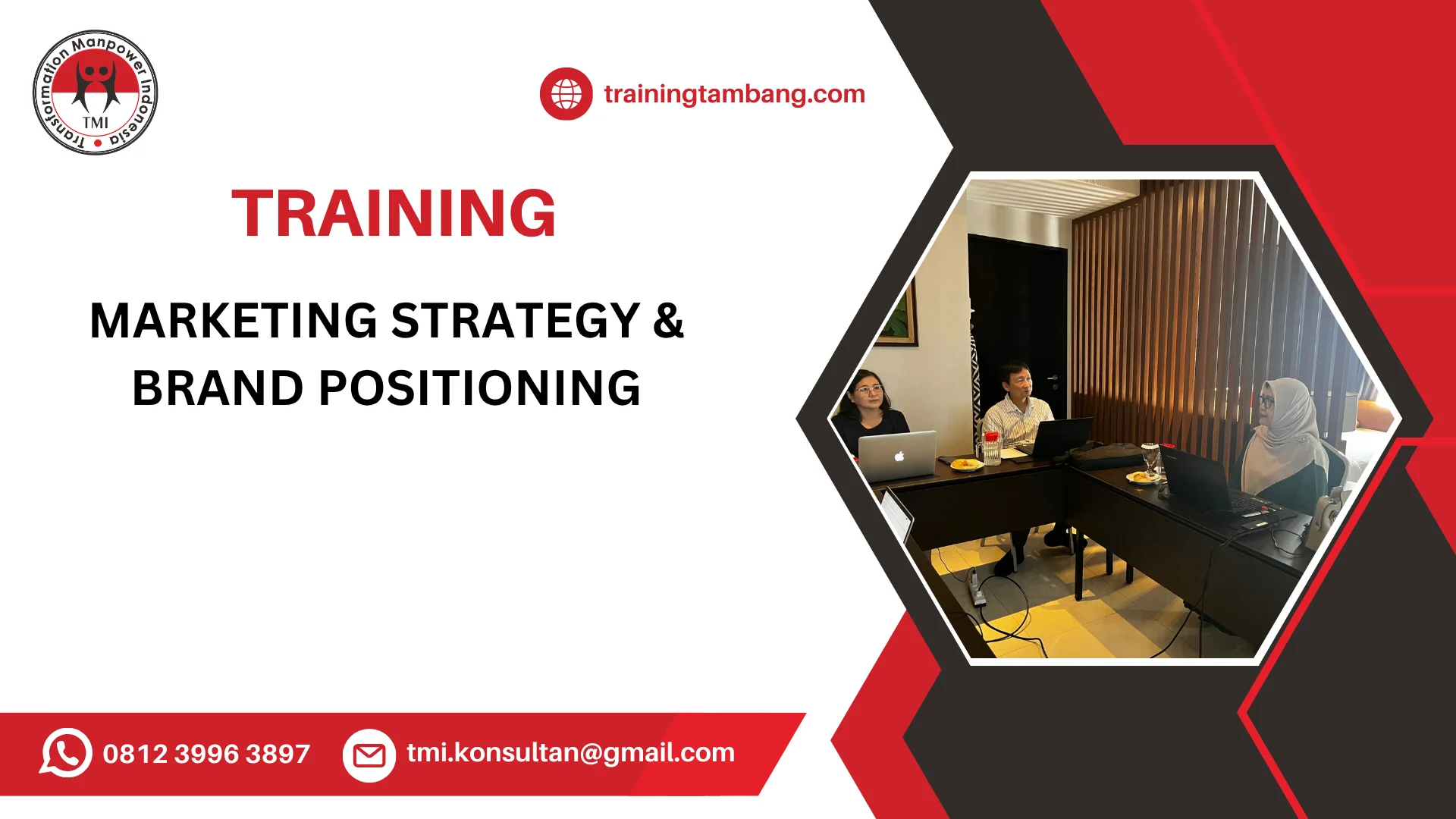 Transformation Manpower Indonesia
TMI

trainingtambang.com

TRAINING

MARKETING STRATEGY & BRAND POSITIONING

0812 3996 3897

tmi.konsultan@gmail.com